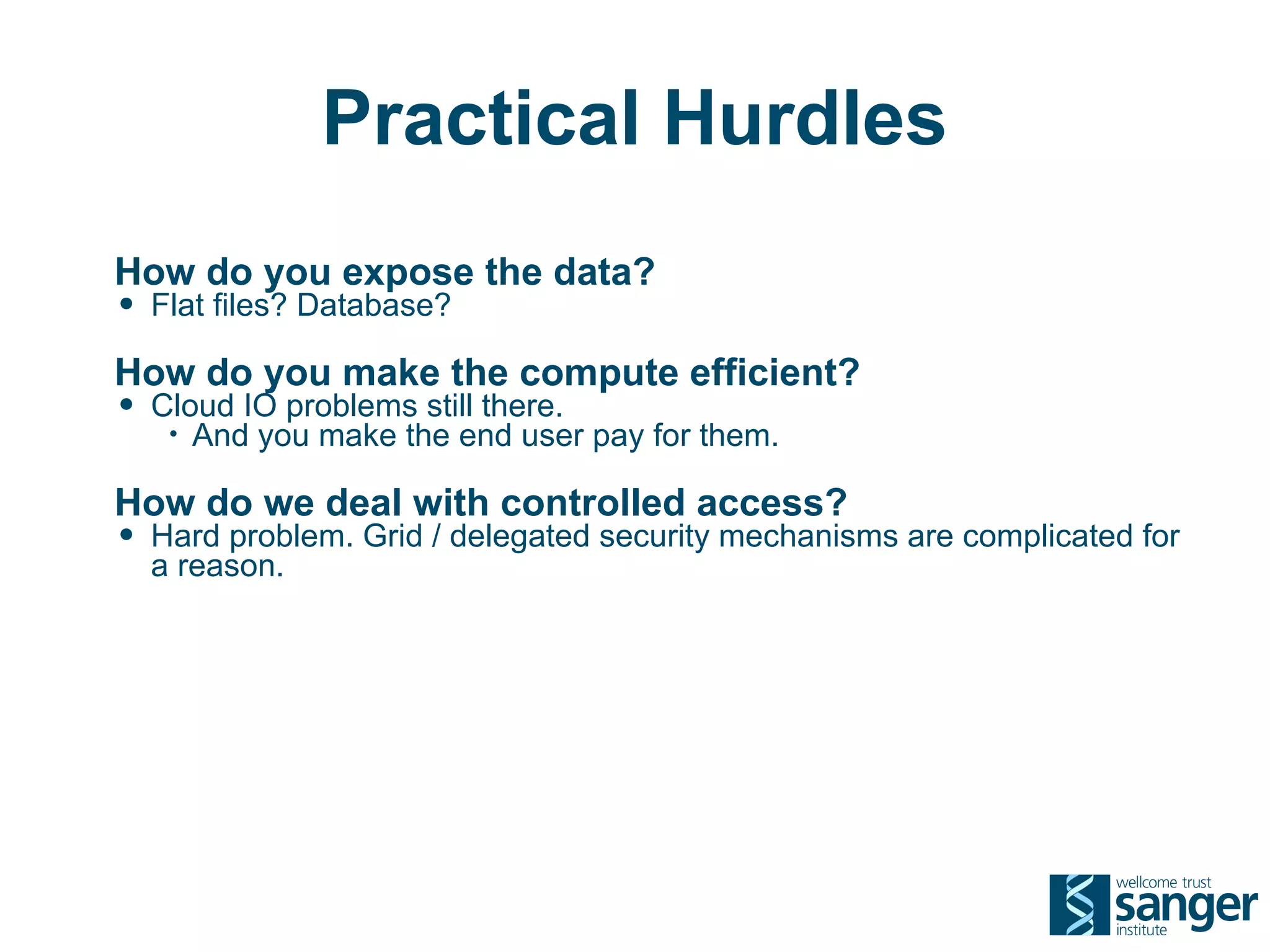 Practical Hurdles

How do you expose the data?
• Flat files? Database?

How do you make the compute efficient?
• Cloud IO problems still there.
  • And you make the end user pay for them.

How do we deal with controlled access?
• Hard problem. Grid / delegated security mechanisms are complicated for a reason.

wellcome trust
sanger
institute